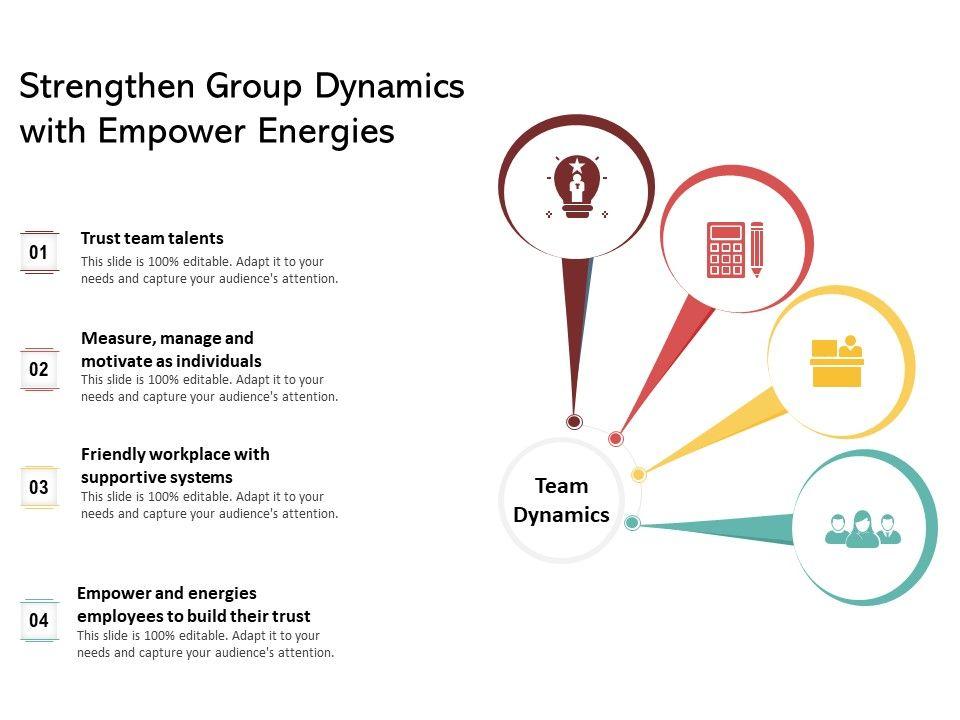 Strengthen Group Dynamics with Empower Energies

01
Trust team talents
This slide is 100% editable. Adapt it to your needs and capture your audience's attention.

02
Measure, manage and motivate as individuals
This slide is 100% editable. Adapt it to your needs and capture your audience's attention.

03
Friendly workplace with supportive systems
This slide is 100% editable. Adapt it to your needs and capture your audience's attention.

04
Empower and energies employees to build their trust
This slide is 100% editable. Adapt it to your needs and capture your audience's attention.

Team Dynamics